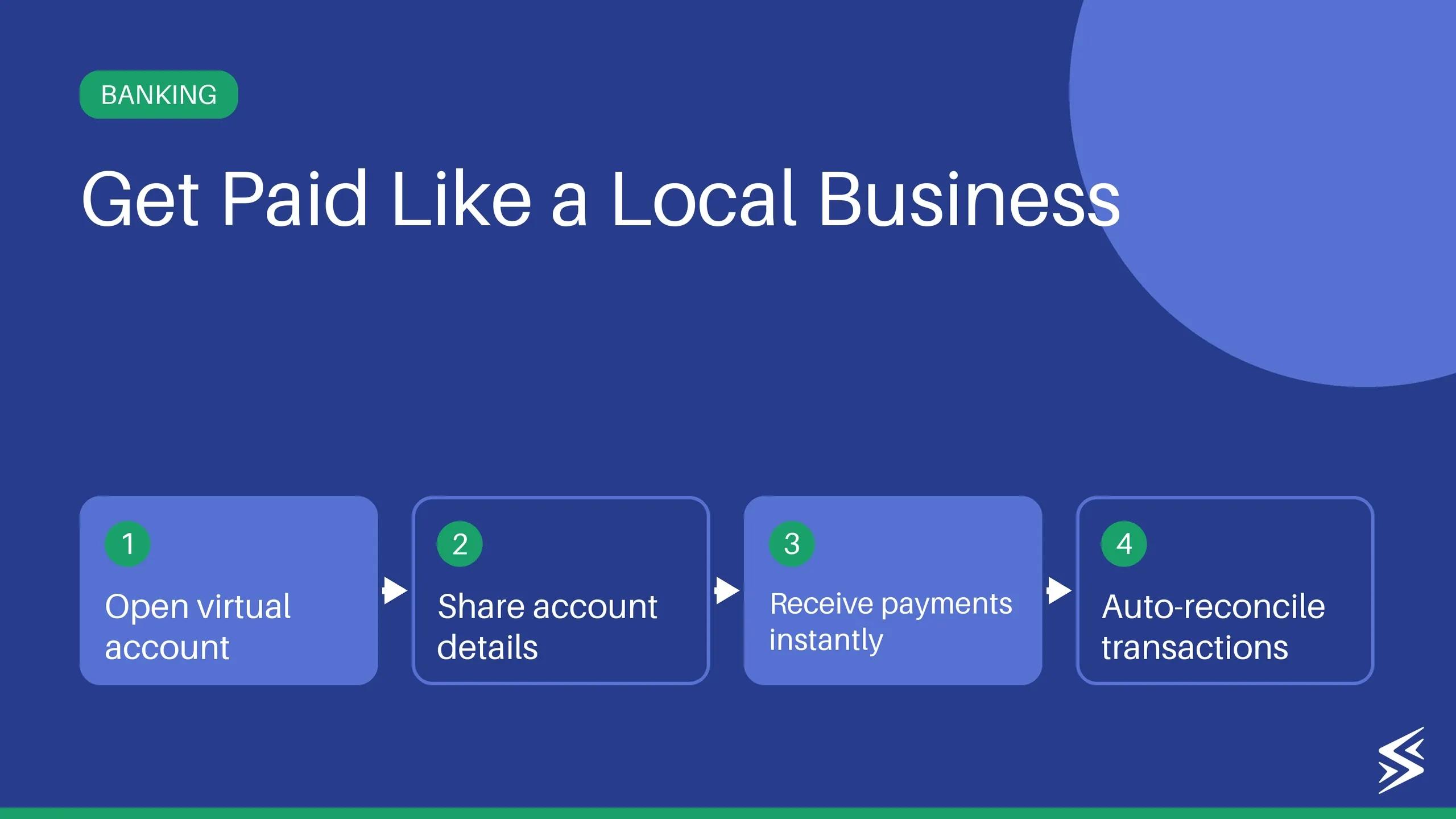 BANKING

Get Paid Like a Local Business

1
Open virtual account

2
Share account details

3
Receive payments instantly

4
Auto-reconcile transactions